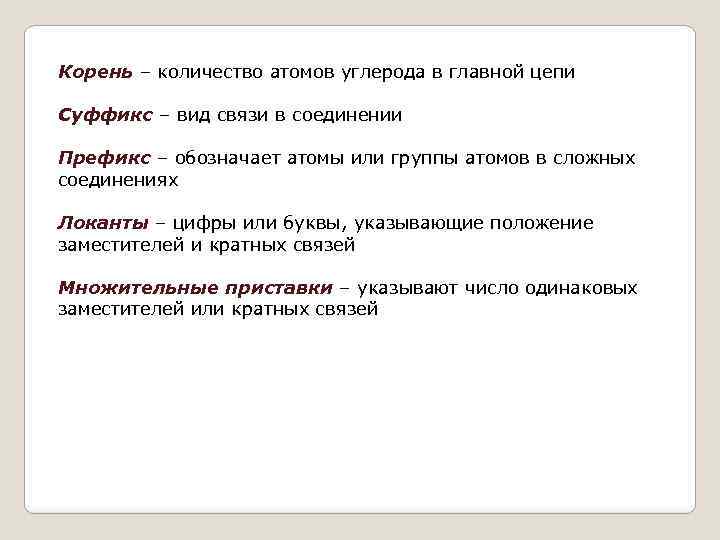 Корень – количество атомов углерода в главной цепи

Суффикс – вид связи в соединении

Префикс – обозначает атомы или группы атомов в сложных соединениях

Локанты – цифры или буквы, указывающие положение заместителей и кратных связей

Множительные приставки – указывают число одинаковых заместителей или кратных связей